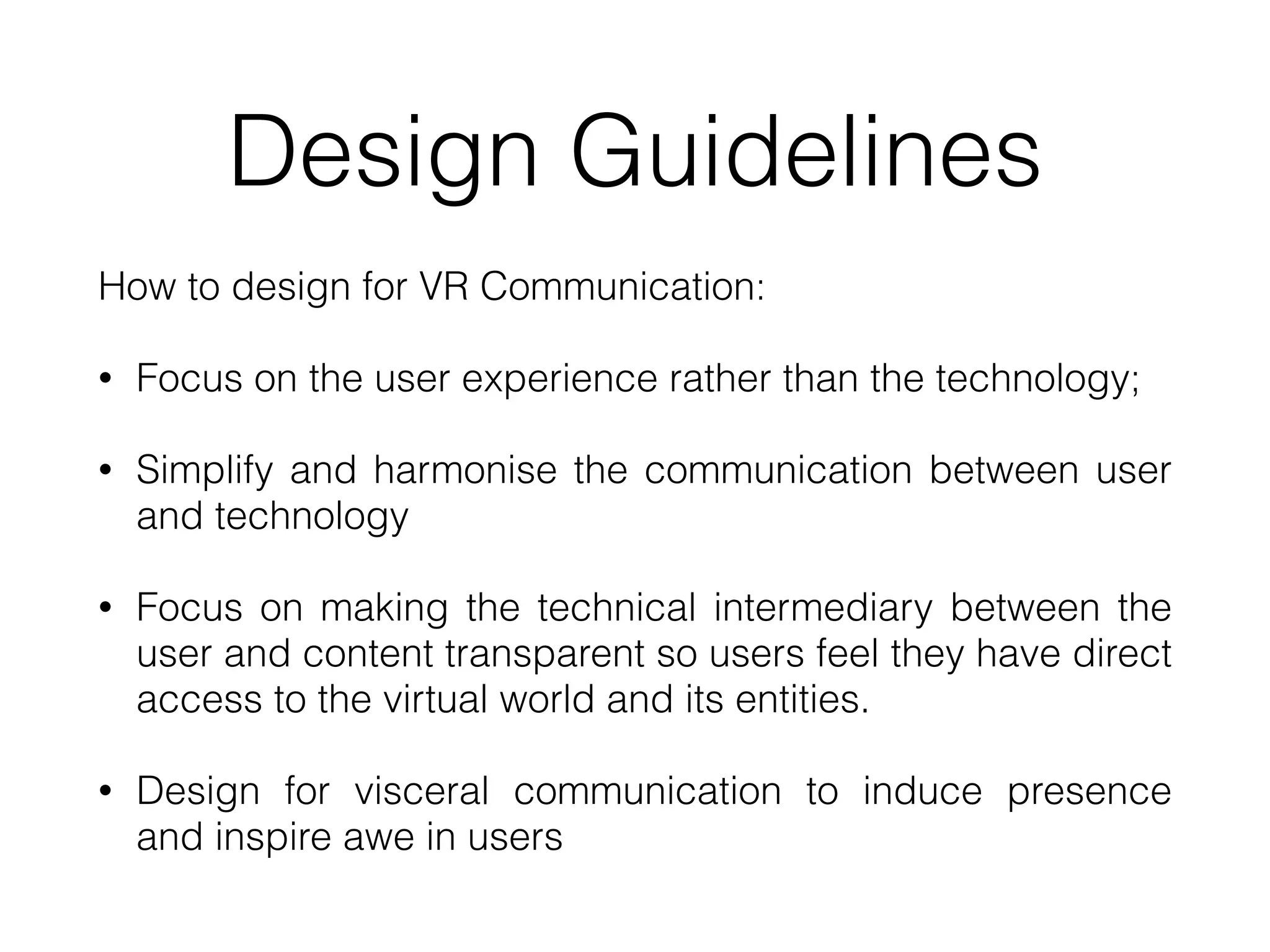 Design Guidelines

How to design for VR Communication:

• Focus on the user experience rather than the technology;

• Simplify and harmonise the communication between user and technology

• Focus on making the technical intermediary between the user and content transparent so users feel they have direct access to the virtual world and its entities.

• Design for visceral communication to induce presence and inspire awe in users